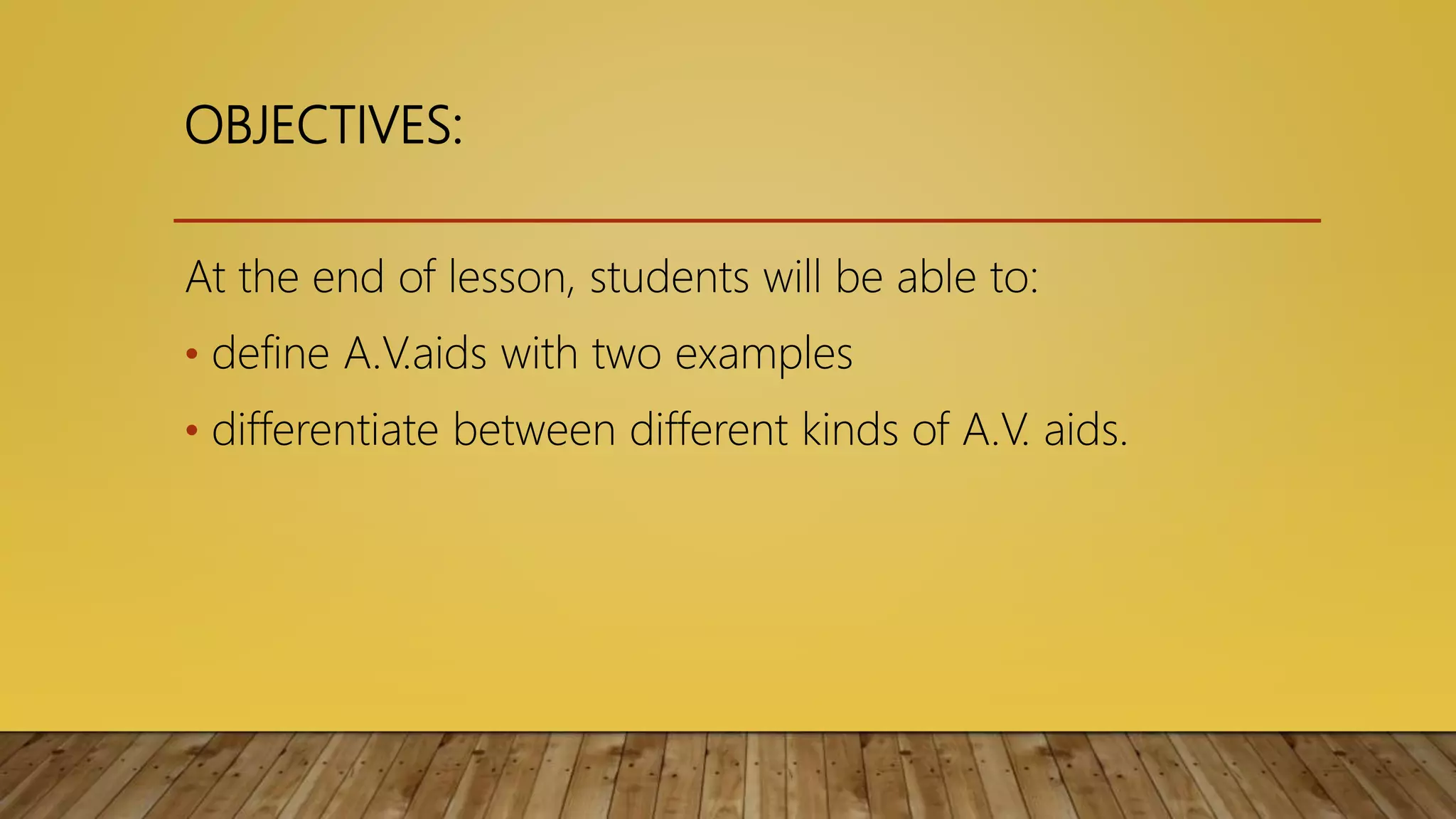 OBJECTIVES:

At the end of lesson, students will be able to:

• define A.V.aids with two examples

• differentiate between different kinds of A.V. aids.